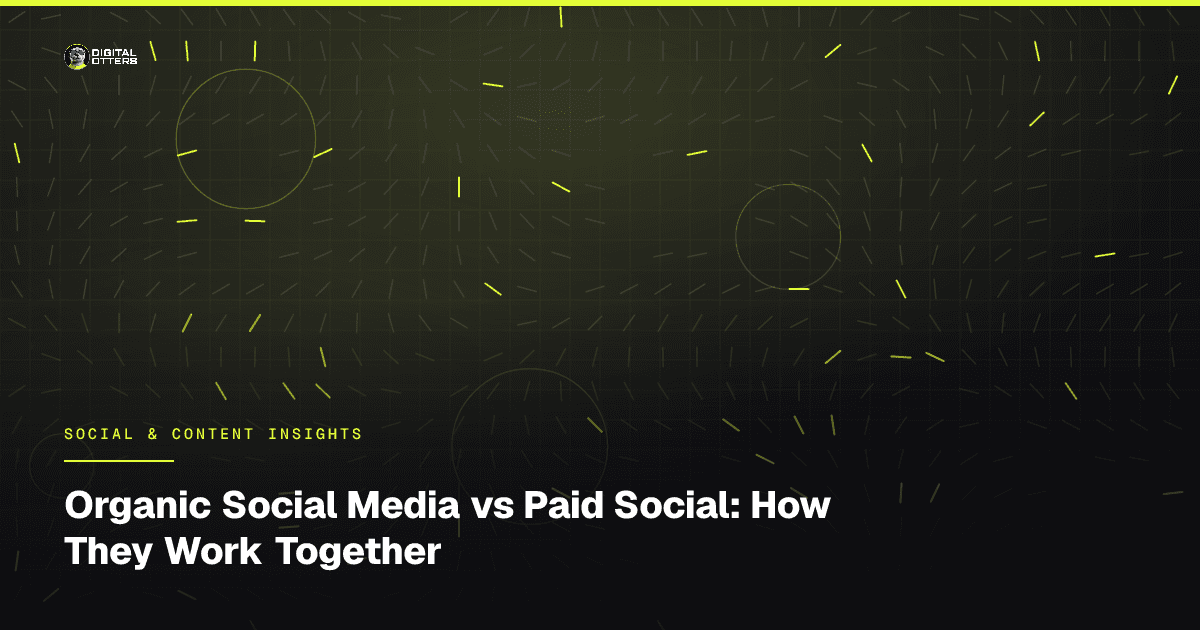 DIGITAL OTTERS

SOCIAL & CONTENT INSIGHTS

Organic Social Media vs Paid Social: How They Work Together